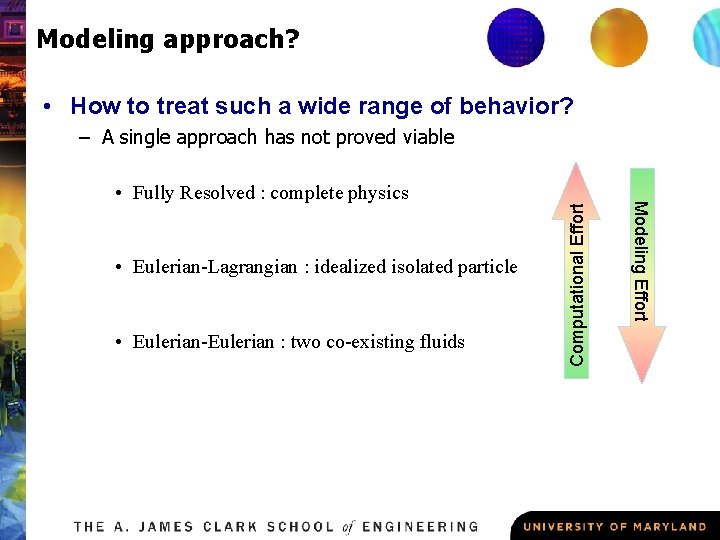 Modeling approach?

• How to treat such a wide range of behavior?
– A single approach has not proved viable

• Fully Resolved : complete physics

• Eulerian-Lagrangian : idealized isolated particle

• Eulerian-Eulerian : two co-existing fluids

Computational Effort

Modeling Effort

THE A. JAMES CLARK SCHOOL of ENGINEERING

UNIVERSITY OF MARYLAND